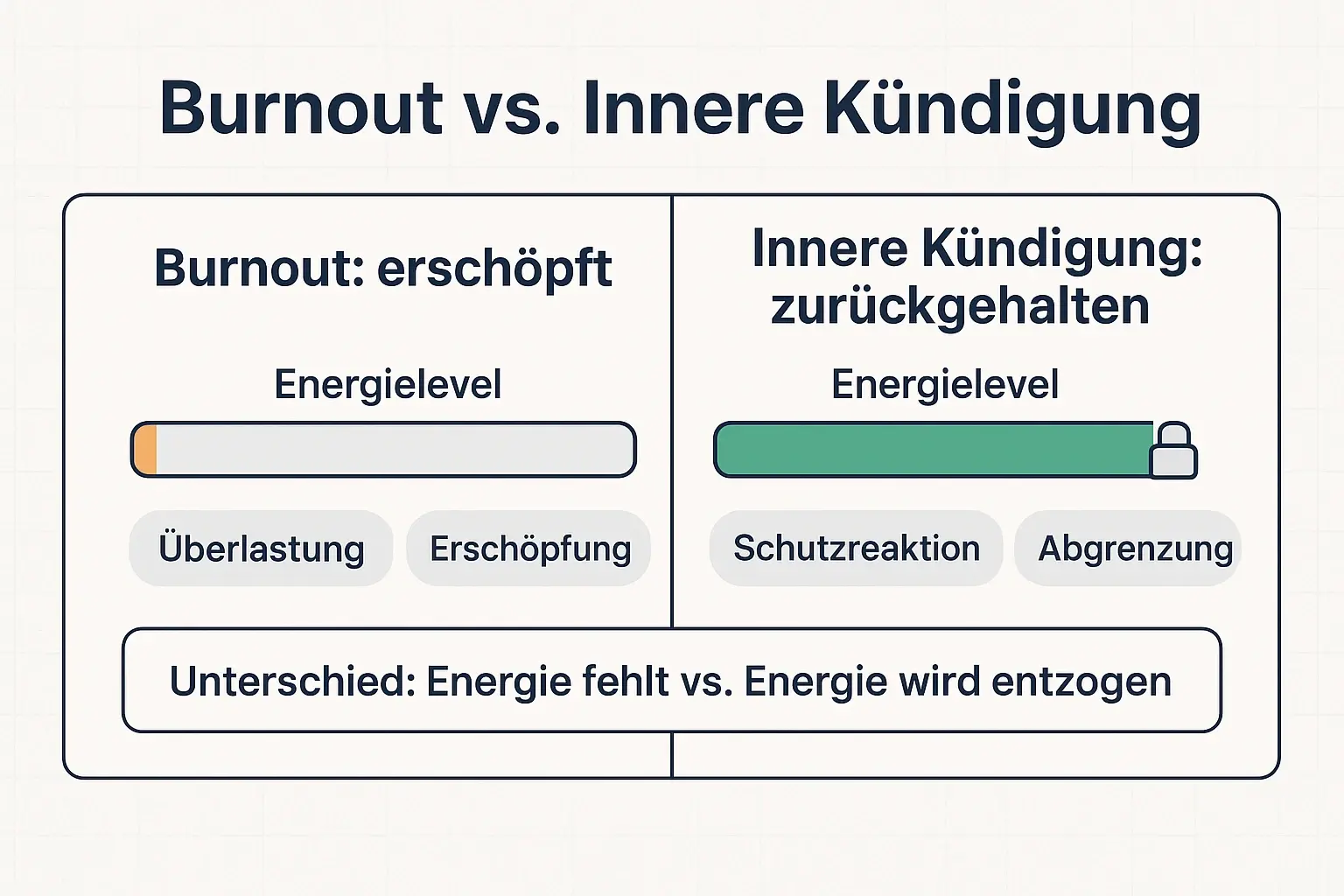 Burnout vs. Innere Kündigung

Burnout: erschöpft

Energielevel

Überlastung

Erschöpfung

Innere Kündigung: zurückgehalten

Energielevel

Schutzreaktion

Abgrenzung

Unterschied: Energie fehlt vs. Energie wird entzogen